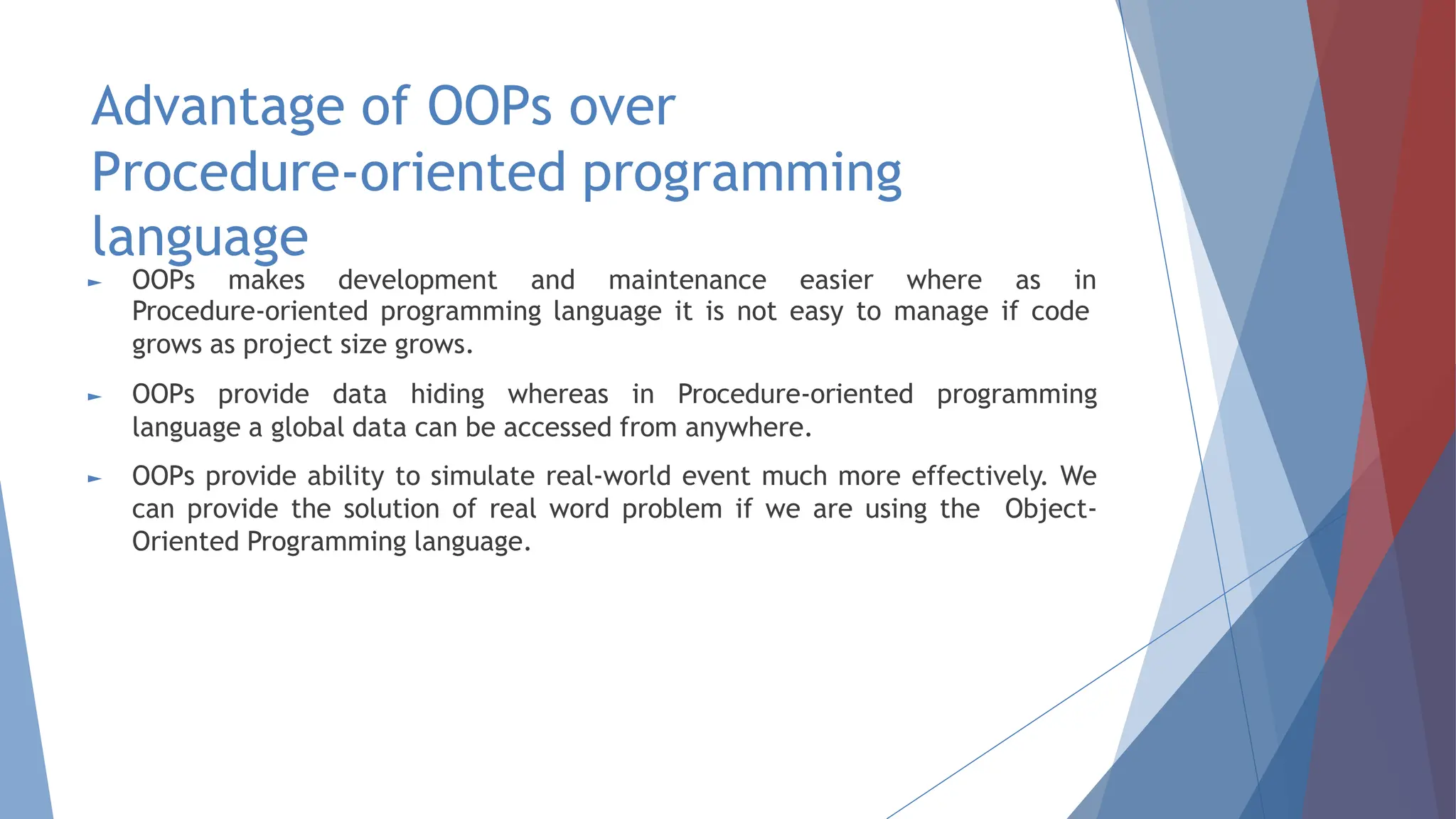 Advantage of OOPs over Procedure-oriented programming language

► OOPs makes development and maintenance easier where as in Procedure-oriented programming language it is not easy to manage if code grows as project size grows.

► OOPs provide data hiding whereas in Procedure-oriented programming language a global data can be accessed from anywhere.

► OOPs provide ability to simulate real-world event much more effectively. We can provide the solution of real word problem if we are using the Object-Oriented Programming language.